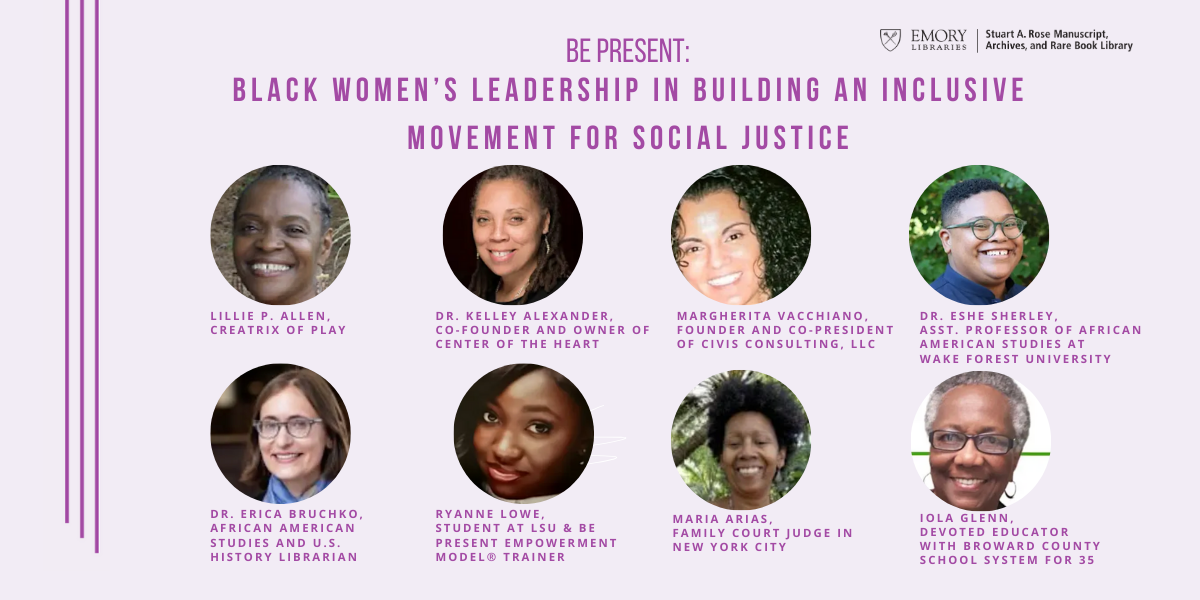 EMORY LIBRARIES | Stuart A. Rose Manuscript, Archives, and Rare Book Library

BE PRESENT:

BLACK WOMEN'S LEADERSHIP IN BUILDING AN INCLUSIVE MOVEMENT FOR SOCIAL JUSTICE

LILLIE P. ALLEN, CREATRIX OF PLAY

DR. KELLEY ALEXANDER, CO-FOUNDER AND OWNER OF CENTER OF THE HEART

MARGHERITA VACCHIANO, FOUNDER AND CO-PRESIDENT OF CIVIS CONSULTING, LLC

DR. ESHE SHERLEY, ASST. PROFESSOR OF AFRICAN AMERICAN STUDIES AT WAKE FOREST UNIVERSITY

DR. ERICA BRUCHKO, AFRICAN AMERICAN STUDIES AND U.S. HISTORY LIBRARIAN

RYANNE LOWE, STUDENT AT LSU & BE PRESENT EMPOWERMENT MODEL® TRAINER

MARIA ARIAS, FAMILY COURT JUDGE IN NEW YORK CITY

IOLA GLENN, DEVOTED EDUCATOR WITH BROWARD COUNTY SCHOOL SYSTEM FOR 35